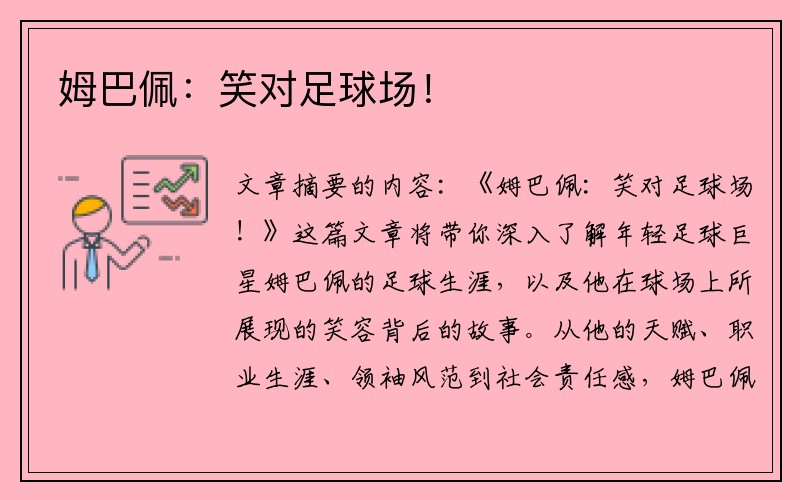 姆巴佩：笑对足球场！

文章摘要的内容：《姆巴佩：笑对足球场！》这篇文章将带你深入了解年轻足球巨星姆巴佩的足球生涯，以及他在球场上所展现的笑容背后的故事。从他的天赋、职业生涯、领袖风范到社会责任感，姆巴佩